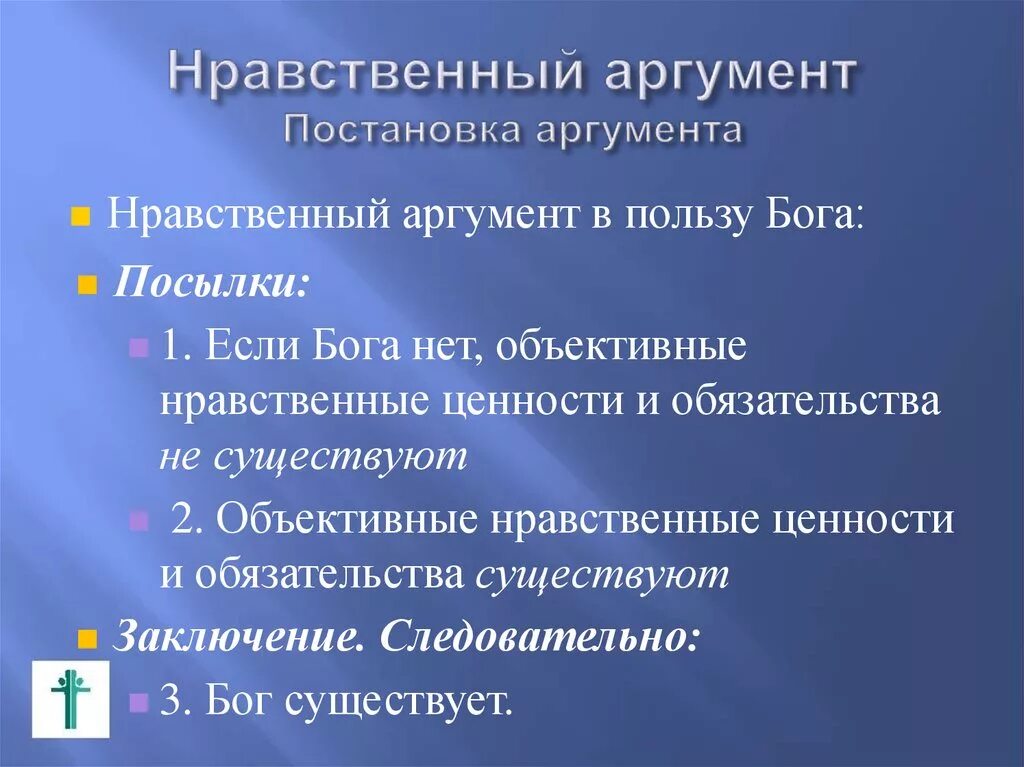 Нравственный аргумент
Постановка аргумента

Нравственный аргумент в пользу Бога:

Посылки:

1. Если Бога нет, объективные нравственные ценности и обязательства не существуют

2. Объективные нравственные ценности и обязательства существуют

Заключение. Следовательно:

3. Бог существует.